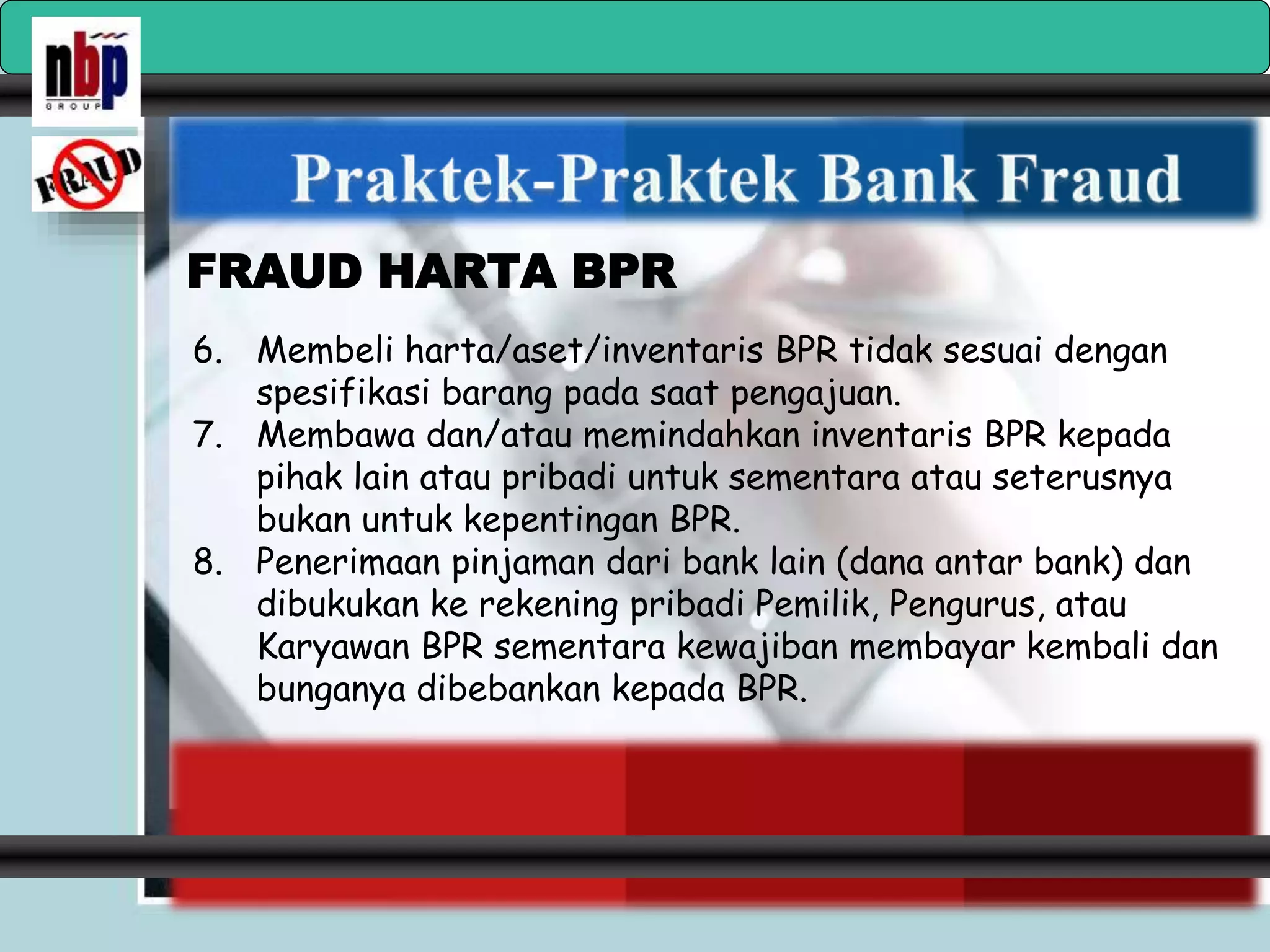 nbp GROUP

FRAUD

Praktek-Praktek Bank Fraud

FRAUD HARTA BPR

6. Membeli harta/aset/inventaris BPR tidak sesuai dengan spesifikasi barang pada saat pengajuan.
7. Membawa dan/atau memindahkan inventaris BPR kepada pihak lain atau pribadi untuk sementara atau seterusnya bukan untuk kepentingan BPR.
8. Penerimaan pinjaman dari bank lain (dana antar bank) dan dibukukan ke rekening pribadi Pemilik, Pengurus, atau Karyawan BPR sementara kewajiban membayar kembali dan bunganya dibebankan kepada BPR.